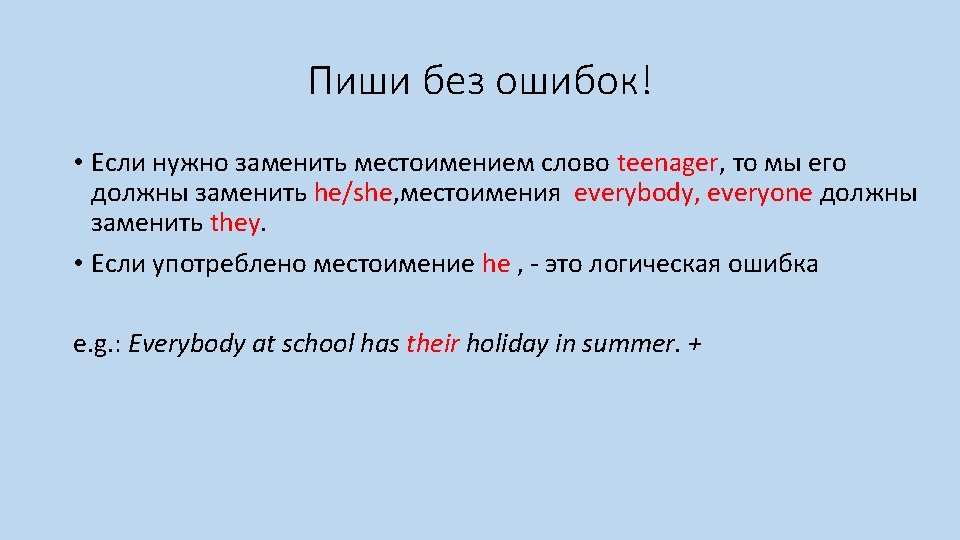 Пиши без ошибок!

• Если нужно заменить местоимением слово teenager, то мы его должны заменить he/she,местоимения everybody, everyone должны заменить they.

• Если употреблено местоимение he , - это логическая ошибка

e.g.: Everybody at school has their holiday in summer. +